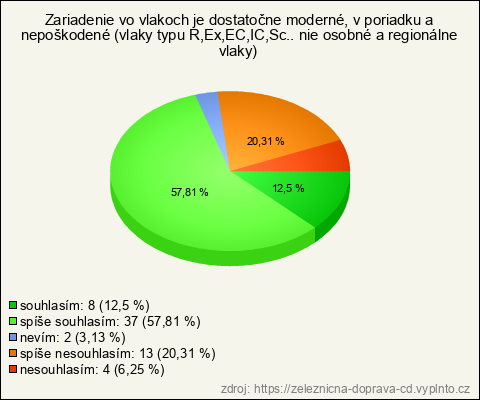 Zariadenie vo vlakoch je dostatočne moderné, v poriadku a nepoškodené (vlaky typu R,Ex,EC,IC,Sc.. nie osobné a regionálne vlaky)

20,31 %

57,81 %

12,5 %

souhlasím: 8 (12,5 %)
spíše souhlasím: 37 (57,81 %)
nevím: 2 (3,13 %)
spíše nesouhlasím: 13 (20,31 %)
nesouhlasím: 4 (6,25 %)

zdroj: https://zeleznicna-doprava-cd.vyplnto.cz